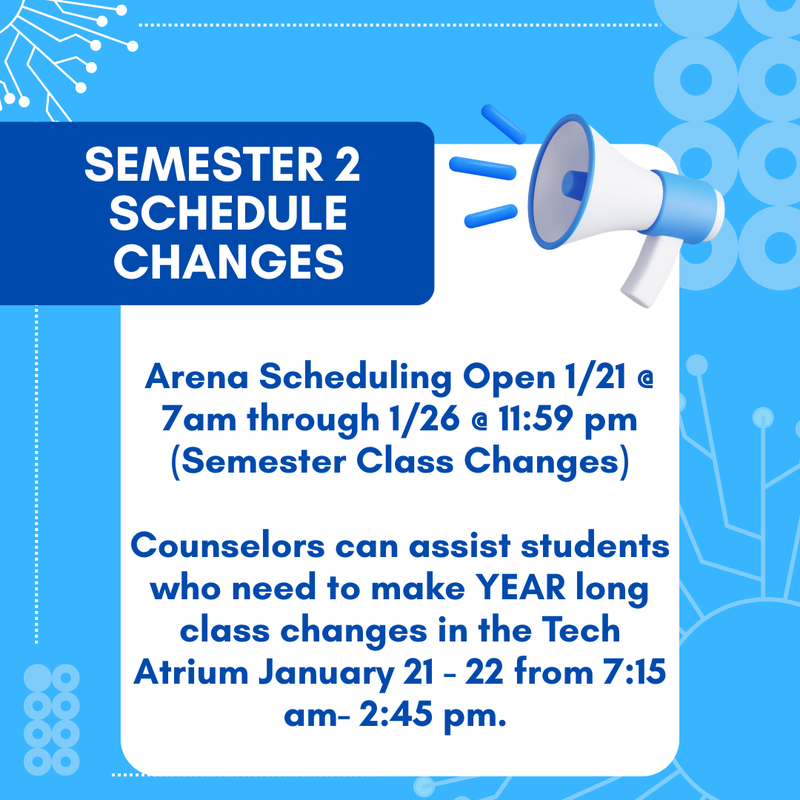 SEMESTER 2 SCHEDULE CHANGES

Arena Scheduling Open 1/21 @ 7am through 1/26 @ 11:59 pm (Semester Class Changes)

Counselors can assist students who need to make YEAR long class changes in the Tech Atrium January 21 - 22 from 7:15 am- 2:45 pm.